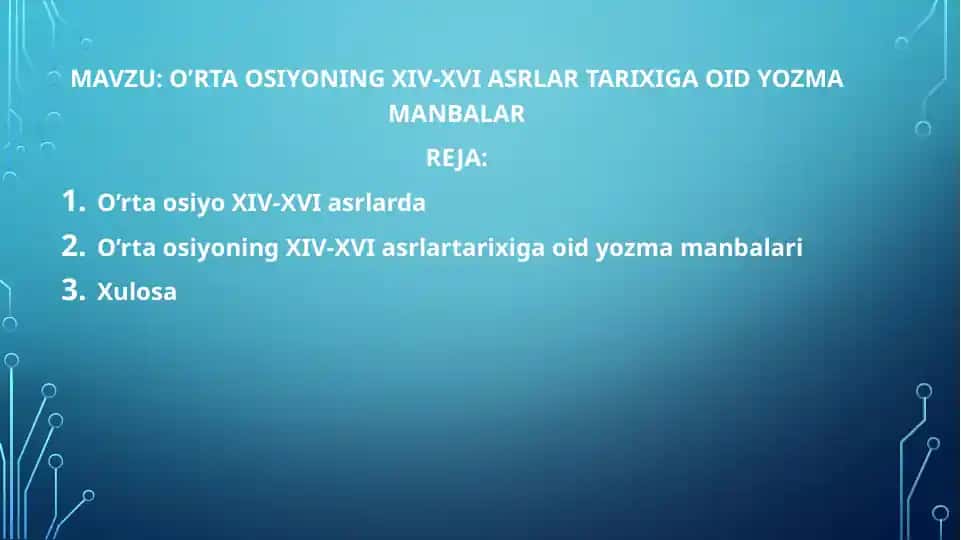 MAVZU: O'RTA OSIYONING XIV-XVI ASRLAR TARIXIGA OID YOZMA MANBALAR

REJA:

1. O'rta osiyo XIV-XVI asrlarda
2. O'rta osiyoning XIV-XVI asrlartarixiga oid yozma manbalari
3. Xulosa